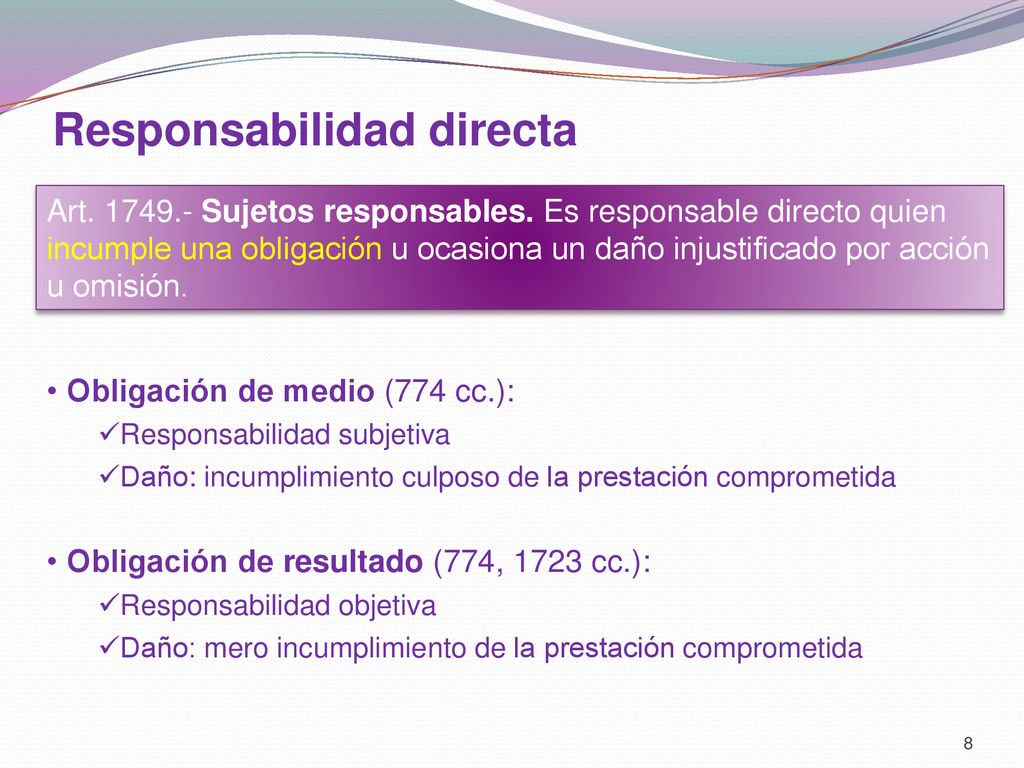 Responsabilidad directa

Art. 1749.- Sujetos responsables. Es responsable directo quien incumple una obligación u ocasiona un daño injustificado por acción u omisión.

• Obligación de medio (774 cc.):
✓Responsabilidad subjetiva
✓Daño: incumplimiento culposo de la prestación comprometida

• Obligación de resultado (774, 1723 cc.):
✓Responsabilidad objetiva
✓Daño: mero incumplimiento de la prestación comprometida

8